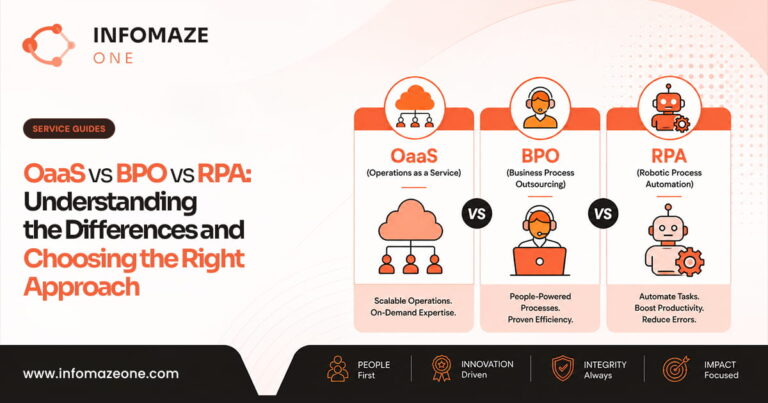 INFOMAZE
ONE

SERVICE GUIDES

OaaS vs BPO vs RPA: Understanding the Differences and Choosing the Right Approach

OaaS
(Operations as a Service)

Scalable Operations.
On-Demand Expertise.

VS

BPO
(Business Process Outsourcing)

People-Powered Processes.
Proven Efficiency.

VS

RPA
(Robotic Process Automation)

Automate Tasks.
Boost Productivity.
Reduce Errors.

www.infomazeone.com

PEOPLE First

INNOVATION Driven

INTEGRITY Always

IMPACT Focused